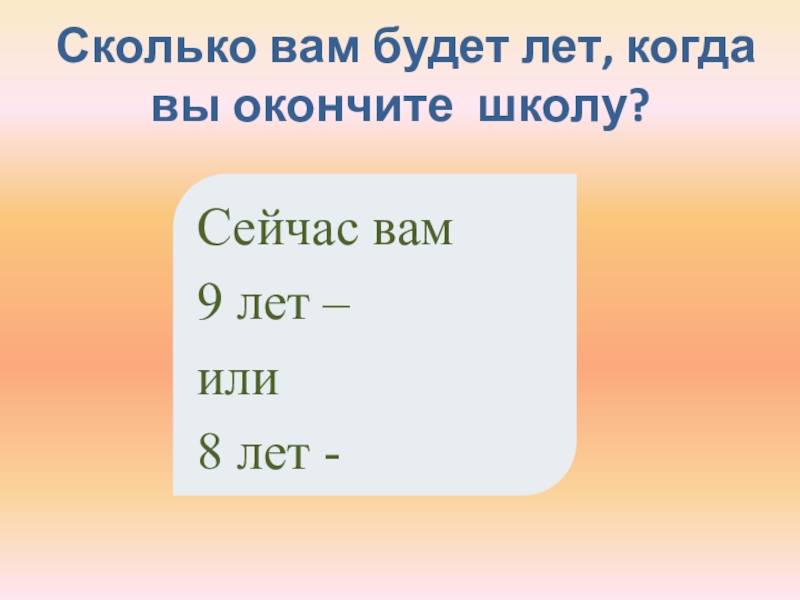 Сколько вам будет лет, когда вы окончите школу?

Сейчас вам
9 лет –
или
8 лет -